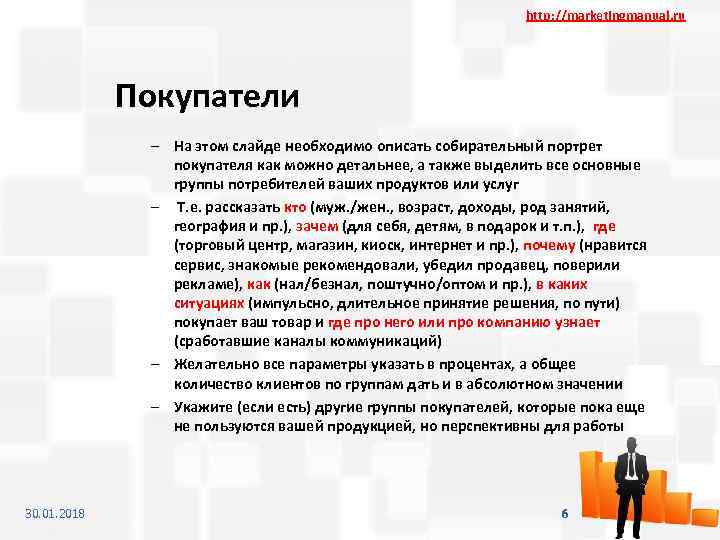 http://marketingmanual.ru

Покупатели

– На этом слайде необходимо описать собирательный портрет покупателя как можно детальнее, а также выделить все основные группы потребителей ваших продуктов или услуг

– Т.е. рассказать кто (муж./жен., возраст, доходы, род занятий, география и пр.), зачем (для себя, детям, в подарок и т.п.), где (торговый центр, магазин, киоск, интернет и пр.), почему (нравится сервис, знакомые рекомендовали, убедил продавец, поверили рекламе), как (нал/безнал, поштучно/оптом и пр.), в каких ситуациях (импульсно, длительное принятие решения, по пути) покупает ваш товар и где про него или про компанию узнает (сработавшие каналы коммуникаций)

– Желательно все параметры указать в процентах, а общее количество клиентов по группам дать и в абсолютном значении

– Укажите (если есть) другие группы покупателей, которые пока еще не пользуются вашей продукцией, но перспективны для работы

30.01.2018

6